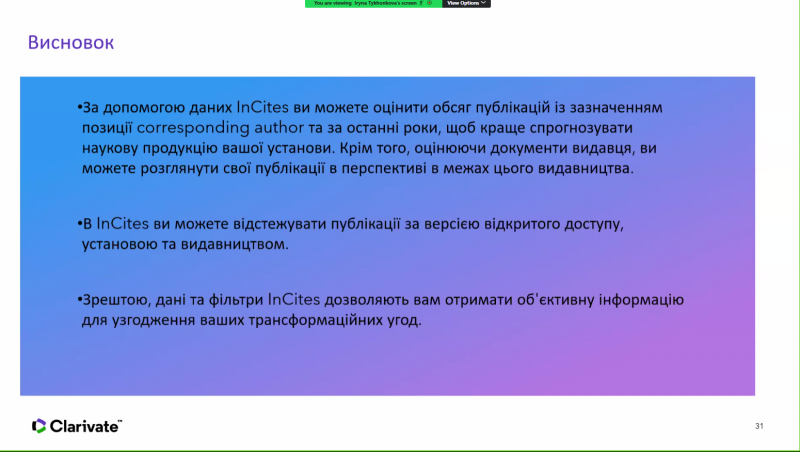 You are viewing Iryna Tykhonkova's screen View Options

Висновок

•За допомогою даних InCites ви можете оцінити обсяг публікацій із зазначенням позиції corresponding author та за останні роки, щоб краще спрогнозувати наукову продукцію вашої установи. Крім того, оцінюючи документи видавця, ви можете розглянути свої публікації в перспективі в межах цього видавництва.

•В InCites ви можете відстежувати публікації за версією відкритого доступу, установою та видавництвом.

•Зрештою, дані та фільтри InCites дозволяють вам отримати об'єктивну інформацію для узгодження ваших трансформаційних угод.

Clarivate™

31